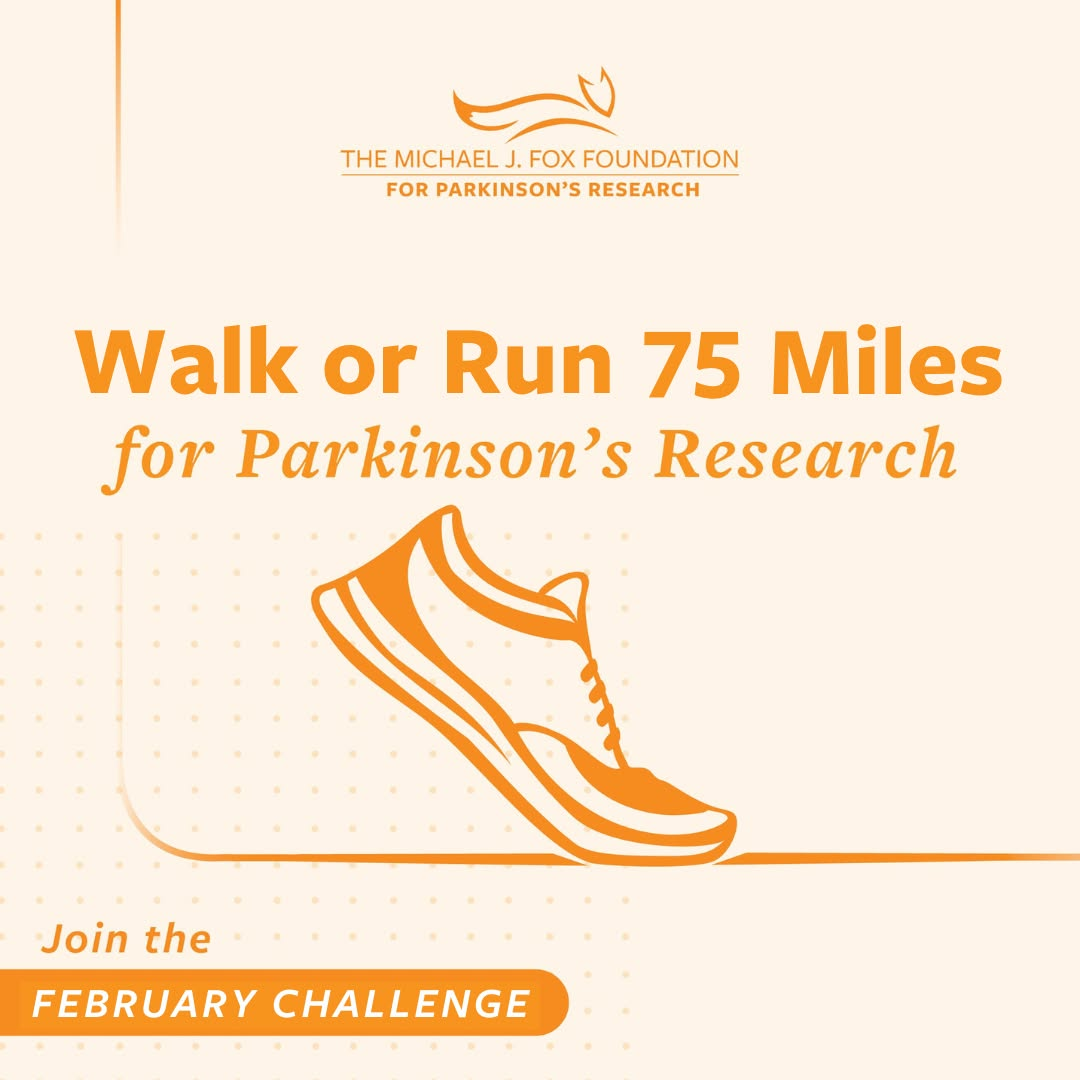 THE MICHAEL J. FOX FOUNDATION
FOR PARKINSON'S RESEARCH

Walk or Run 75 Miles
for Parkinson's Research

Join the
FEBRUARY CHALLENGE